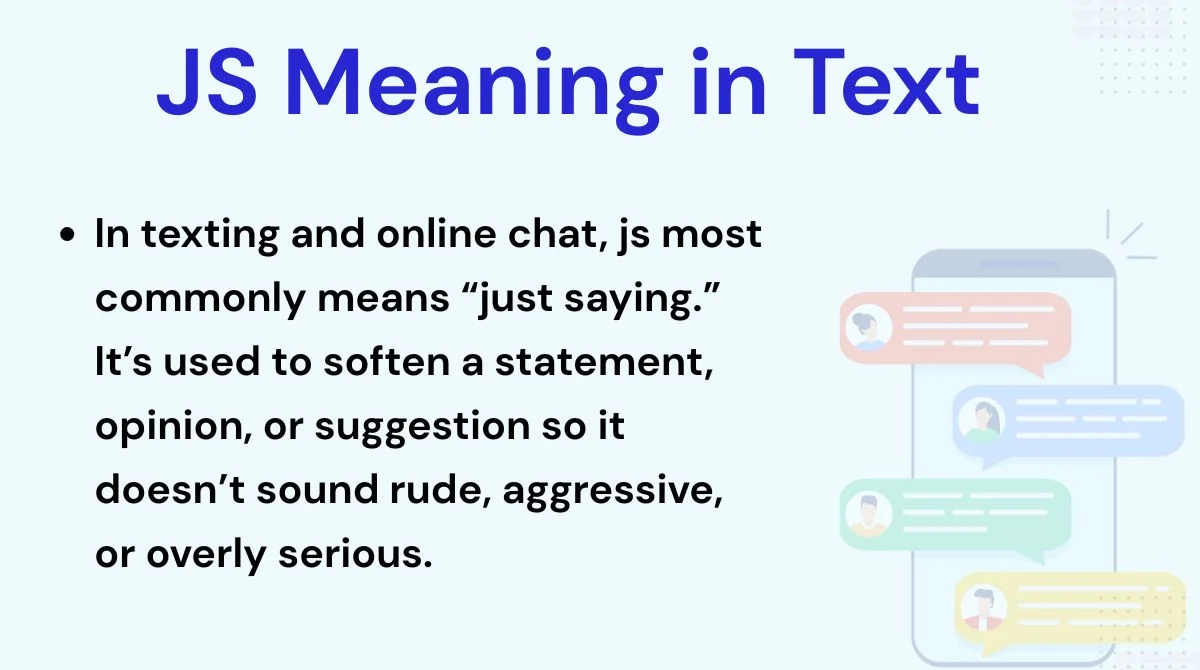 JS Meaning in Text

• In texting and online chat, js most commonly means “just saying.” It’s used to soften a statement, opinion, or suggestion so it doesn’t sound rude, aggressive, or overly serious.